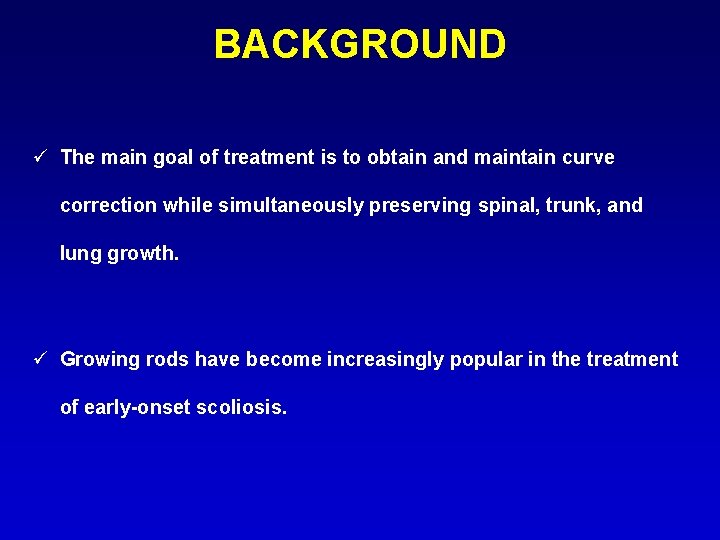 BACKGROUND

✓ The main goal of treatment is to obtain and maintain curve correction while simultaneously preserving spinal, trunk, and lung growth.

✓ Growing rods have become increasingly popular in the treatment of early-onset scoliosis.